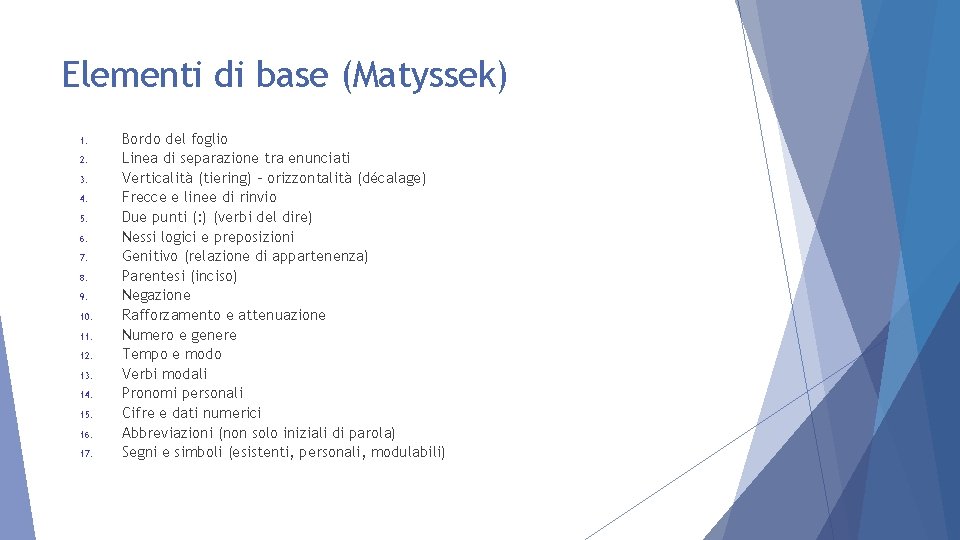 Elementi di base (Matyssek)

1. Bordo del foglio
2. Linea di separazione tra enunciati
3. Verticalità (tiering) – orizzontalità (décalage)
4. Frecce e linee di rinvio
5. Due punti (:) (verbi del dire)
6. Nessi logici e preposizioni
7. Genitivo (relazione di appartenenza)
8. Parentesi (inciso)
9. Negazione
10. Rafforzamento e attenuazione
11. Numero e genere
12. Tempo e modo
13. Verbi modali
14. Pronomi personali
15. Cifre e dati numerici
16. Abbreviazioni (non solo iniziali di parola)
17. Segni e simboli (esistenti, personali, modulabili)